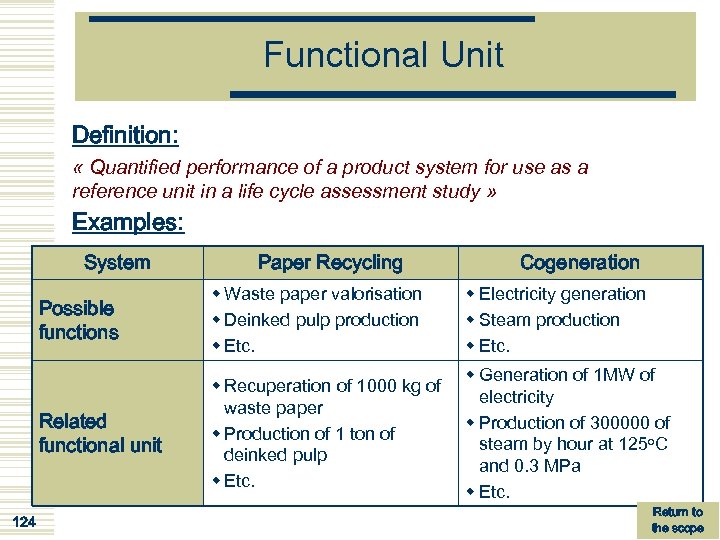 Functional Unit

Definition:

« Quantified performance of a product system for use as a reference unit in a life cycle assessment study »

Examples:

| System | Paper Recycling | Cogeneration |
|---|---|---|
| Possible functions | ◆ Waste paper valorisation ◆ Deinked pulp production ◆ Etc. | ◆ Electricity generation ◆ Steam production ◆ Etc. |
| Related functional unit | ◆ Recuperation of 1000 kg of waste paper ◆ Production of 1 ton of deinked pulp ◆ Etc. | ◆ Generation of 1MW of electricity ◆ Production of 300000 of steam by hour at 125°C and 0.3 MPa ◆ Etc. |

124

Return to the scope